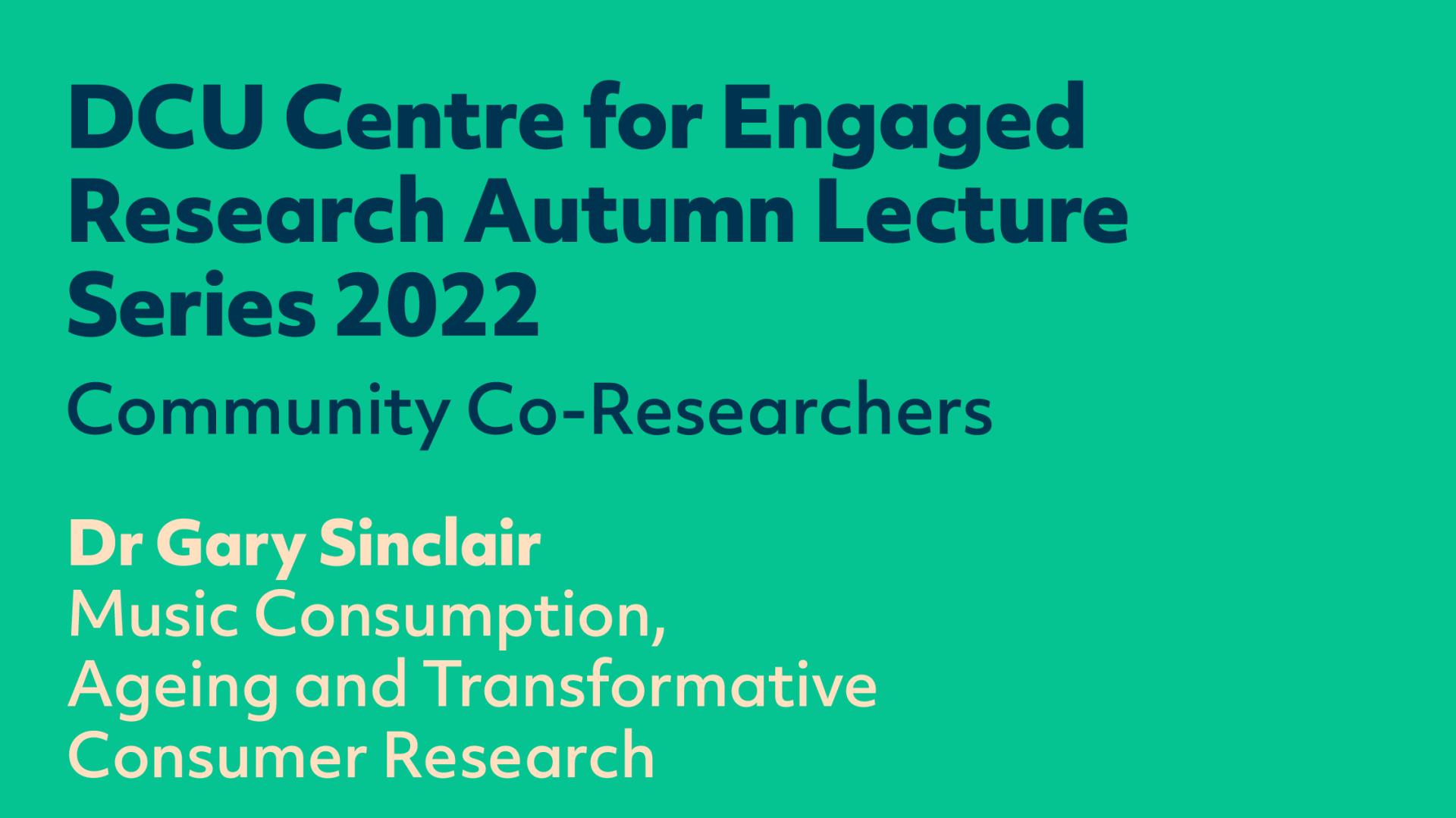 DCU Centre for Engaged Research Autumn Lecture Series 2022

Community Co-Researchers

Dr Gary Sinclair
Music Consumption, Ageing and Transformative Consumer Research